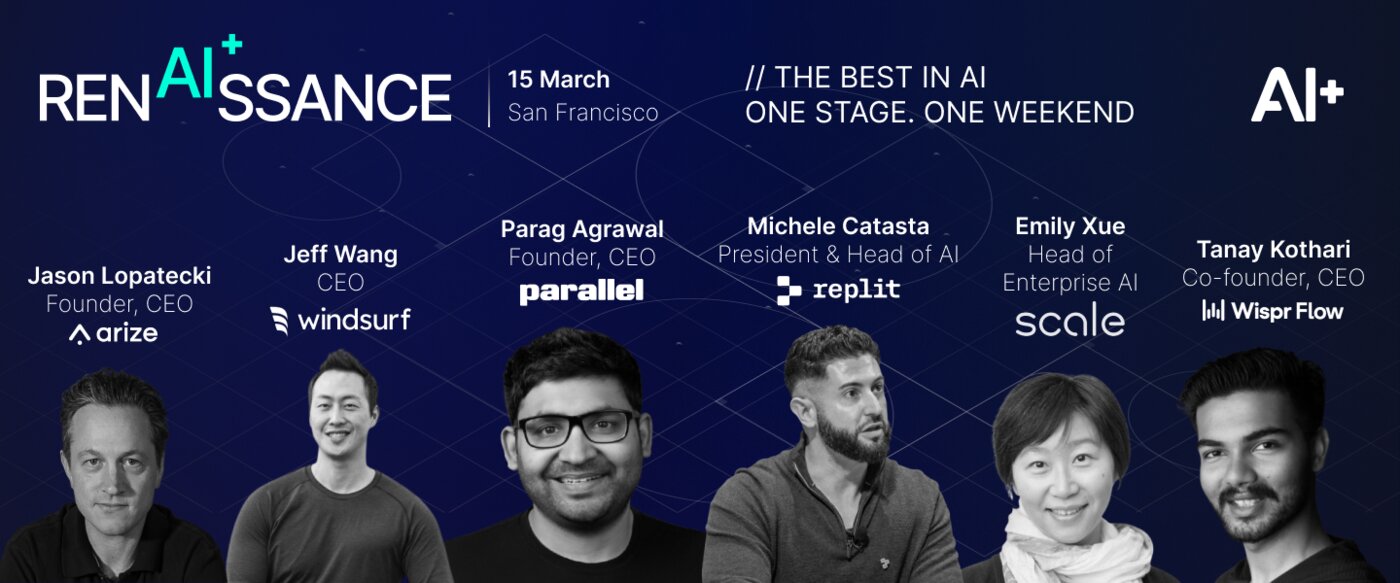 RENAI+SSANCE

15 March
San Francisco

// THE BEST IN AI
ONE STAGE. ONE WEEKEND

AI+

Jason Lopatecki
Founder, CEO
arize

Jeff Wang
CEO
windsurf

Parag Agrawal
Founder, CEO
parallel

Michele Catasta
President & Head of AI
replit

Emily Xue
Head of Enterprise AI
scale

Tanay Kothari
Co-founder, CEO
Wispr Flow